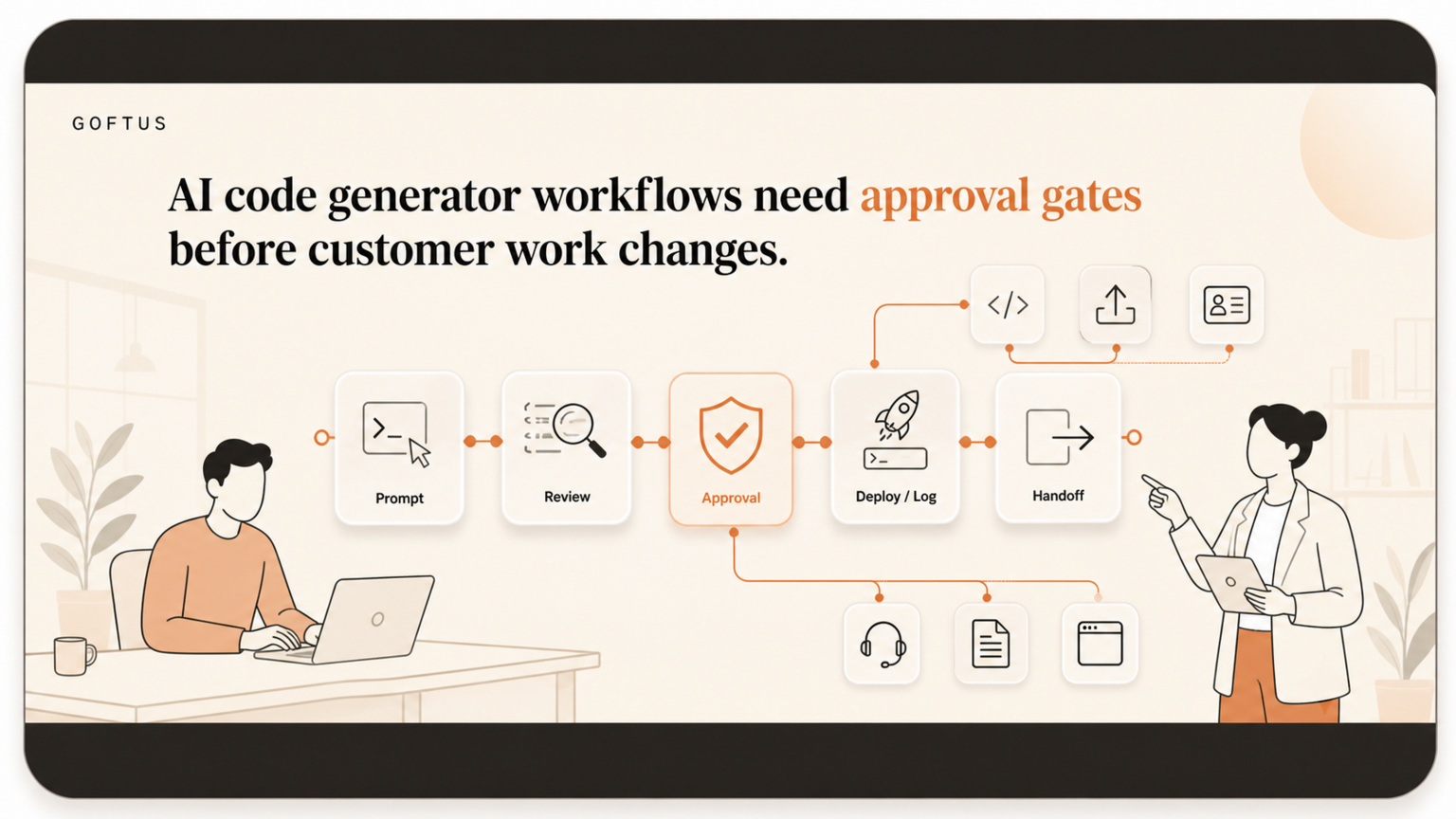 GOFTUS

AI code generator workflows need approval gates before customer work changes.

Prompt

Review

Approval

Deploy / Log

Handoff